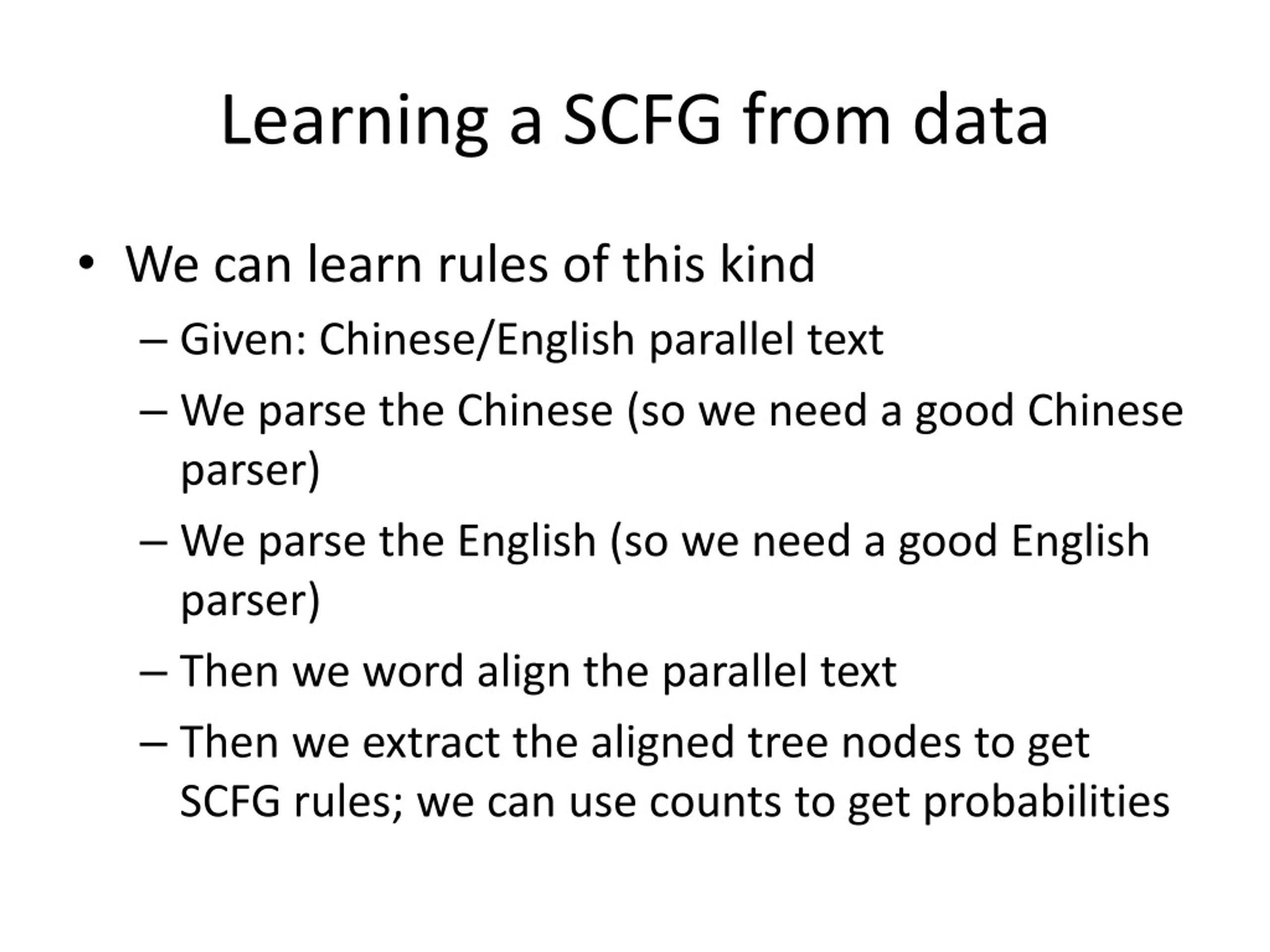 Learning a SCFG from data

• We can learn rules of this kind
– Given: Chinese/English parallel text
– We parse the Chinese (so we need a good Chinese parser)
– We parse the English (so we need a good English parser)
– Then we word align the parallel text
– Then we extract the aligned tree nodes to get SCFG rules; we can use counts to get probabilities